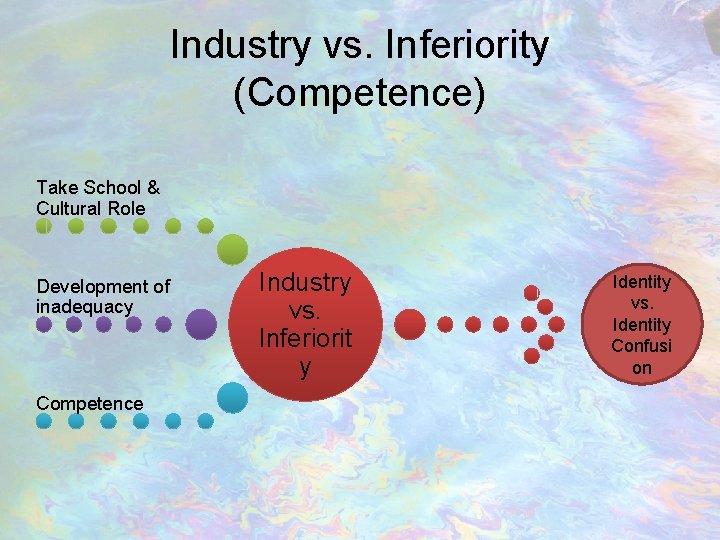 Industry vs. Inferiority (Competence)

Take School & Cultural Role

Development of inadequacy

Competence

Industry vs. Inferiorit y

Identity vs. Identity Confusi on